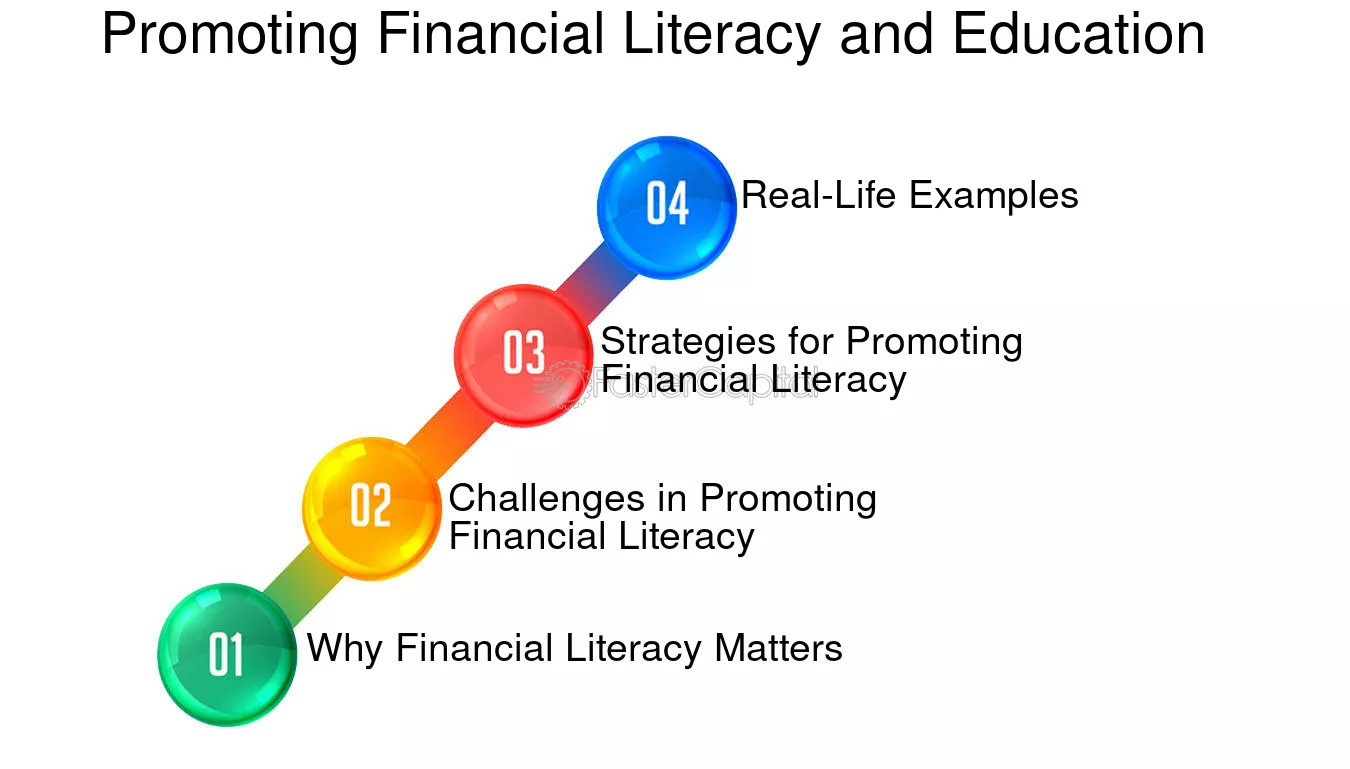 Promoting Financial Literacy and Education

04 Real-Life Examples

03 Strategies for Promoting Financial Literacy

FasterCapital

02 Challenges in Promoting Financial Literacy

01 Why Financial Literacy Matters